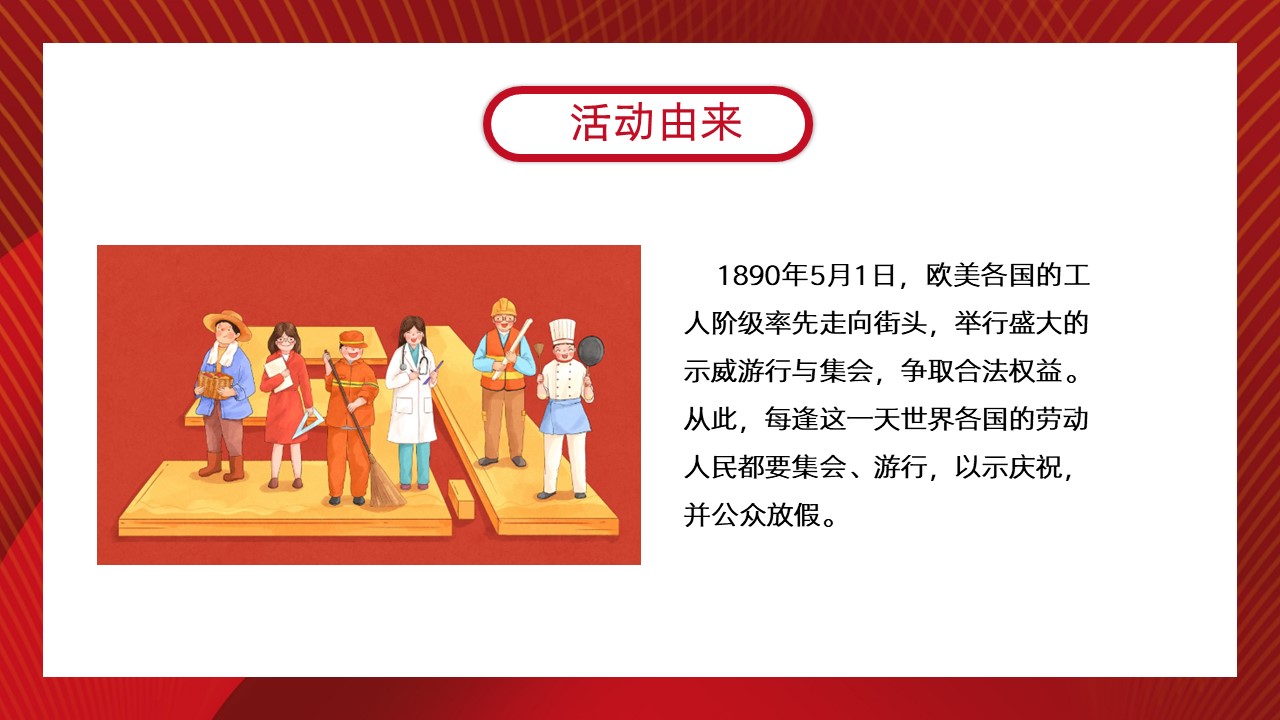 活动由来

1890年5月1日，欧美各国的工人阶级率先走向街头，举行盛大的示威游行与集会，争取合法权益。从此，每逢这一天世界各国的劳动人民都要集会、游行，以示庆祝，并公众放假。